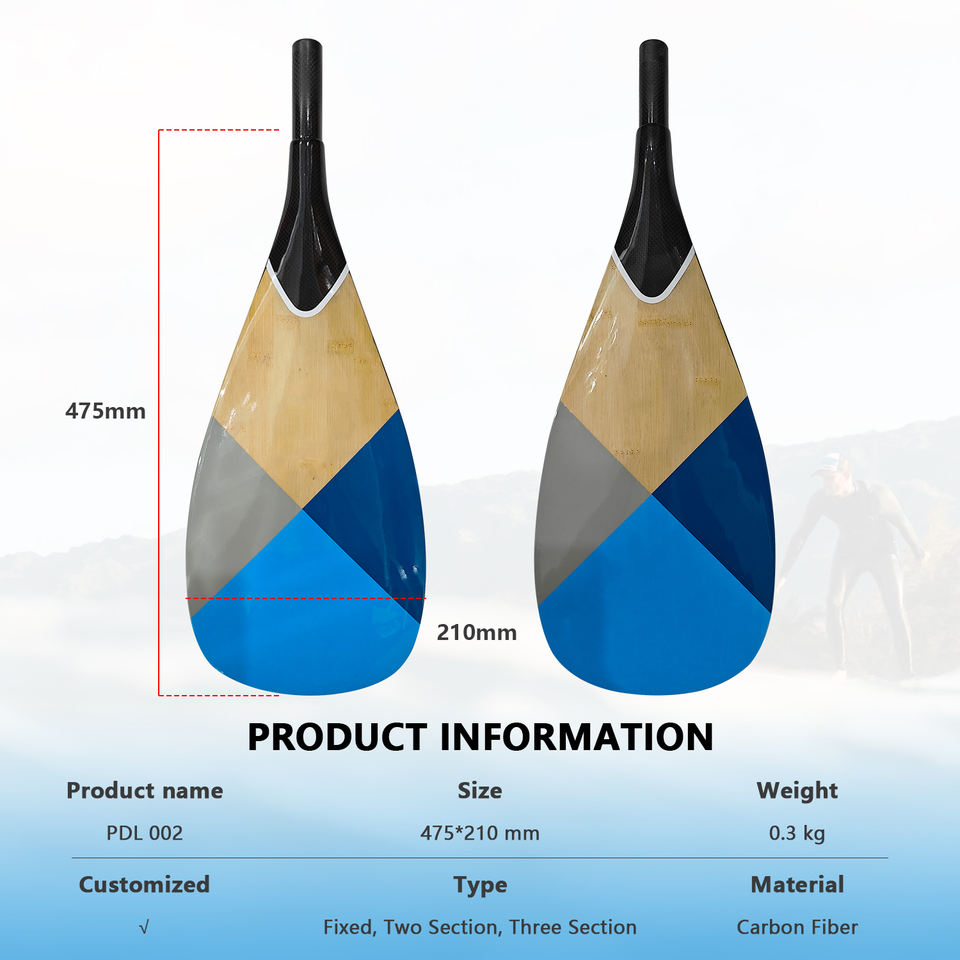 475mm

210mm

PRODUCT INFORMATION

| Product name | Size | Weight |
|---|---|---|
| PDL 002 | 475*210 mm | 0.3 kg |
| Customized | Type | Material |
| √ | Fixed, Two Section, Three Section | Carbon Fiber |